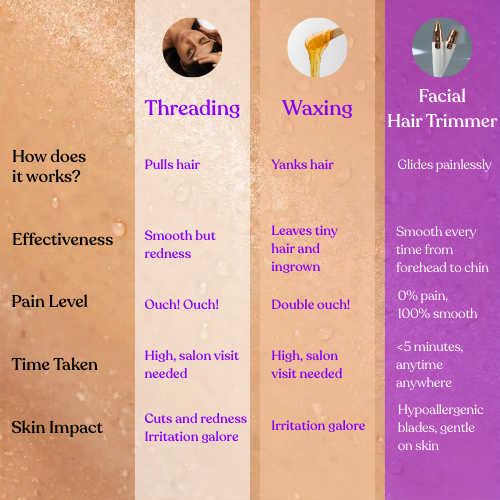 | | Threading | Waxing | Facial Hair Trimmer |
|---|---|---|---|
| How does it works? | Pulls hair | Yanks hair | Glides painlessly |
| Effectiveness | Smooth but redness | Leaves tiny hair and ingrown | Smooth every time from forehead to chin |
| Pain Level | Ouch! Ouch! | Double ouch! | 0% pain, 100% smooth |
| Time Taken | High, salon visit needed | High, salon visit needed | <5 minutes, anytime anywhere |
| Skin Impact | Cuts and redness Irritation galore | Irritation galore | Hypoallergenic blades, gentle on skin |